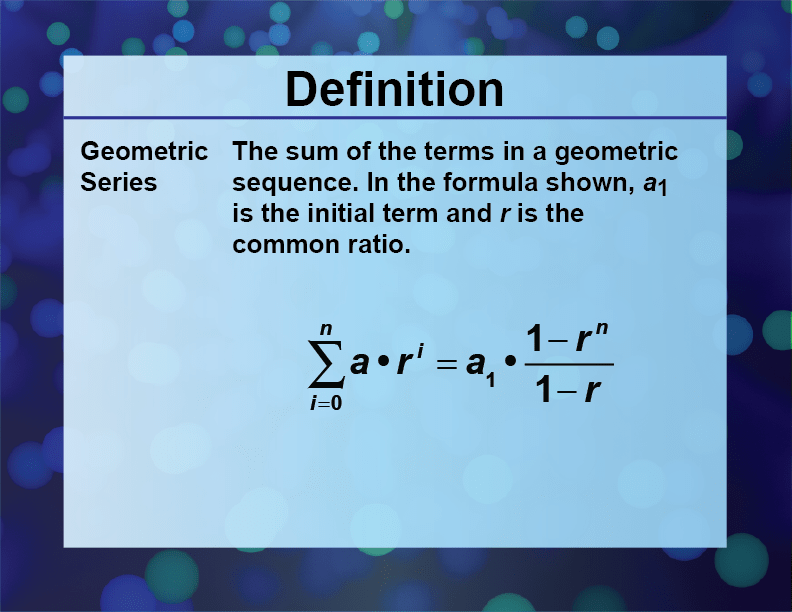 Definition

Geometric Series

The sum of the terms in a geometric sequence. In the formula shown, $a_1$ is the initial term and $r$ is the common ratio.

$\sum_{i=0}^{n} a \bullet r^i = a_1 \bullet \frac{1-r^n}{1-r}$